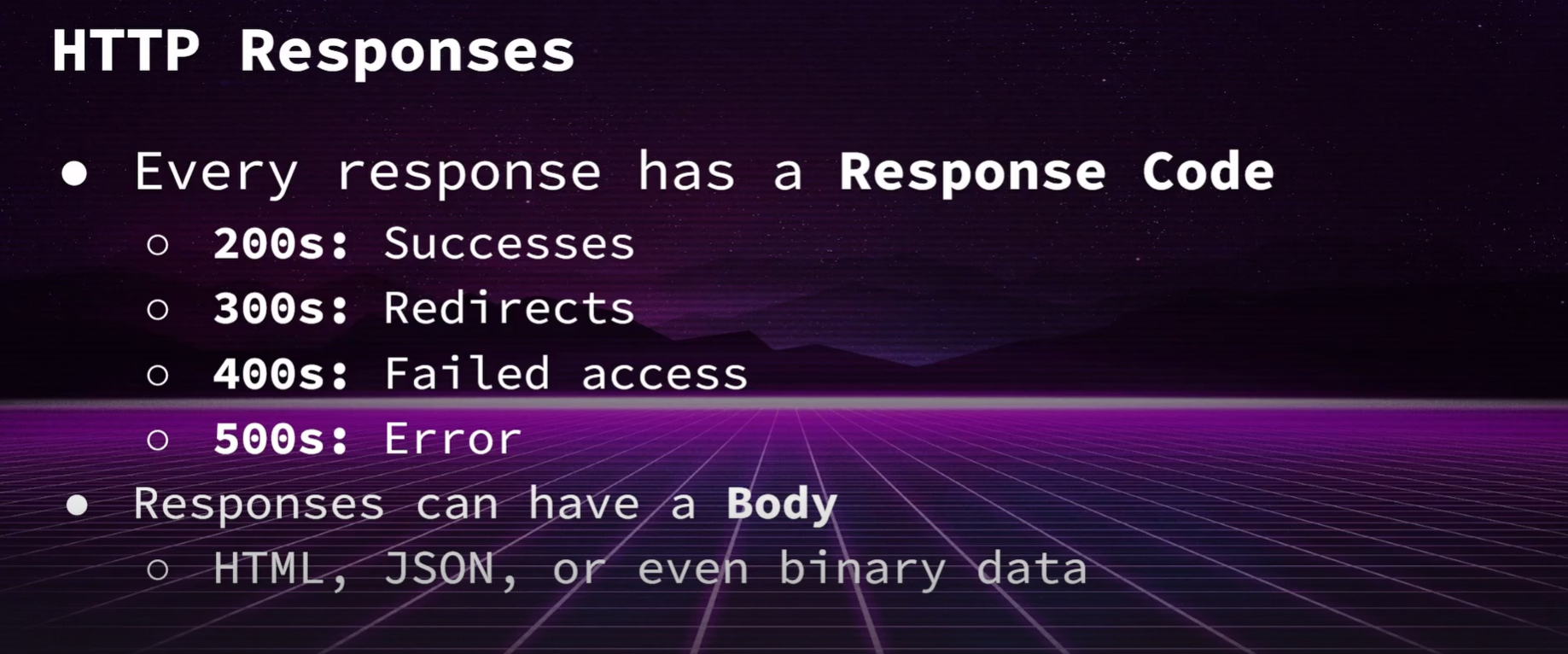 HTTP Responses

● Every response has a Response Code
○ 200s: Successes
○ 300s: Redirects
○ 400s: Failed access
○ 500s: Error
● Responses can have a Body
○ HTML, JSON, or even binary data